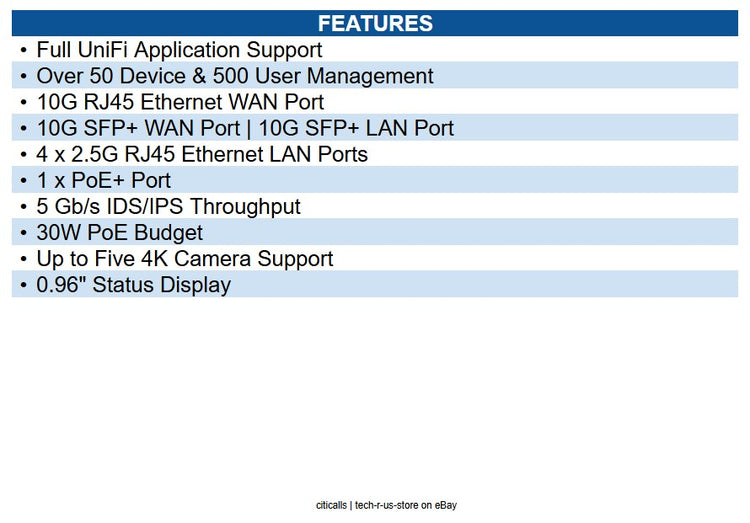 FEATURES

• Full UniFi Application Support
• Over 50 Device & 500 User Management
• 10G RJ45 Ethernet WAN Port
• 10G SFP+ WAN Port | 10G SFP+ LAN Port
• 4 x 2.5G RJ45 Ethernet LAN Ports
• 1 x PoE+ Port
• 5 Gb/s IDS/IPS Throughput
• 30W PoE Budget
• Up to Five 4K Camera Support
• 0.96" Status Display

citicalls | tech-r-us-store on eBay